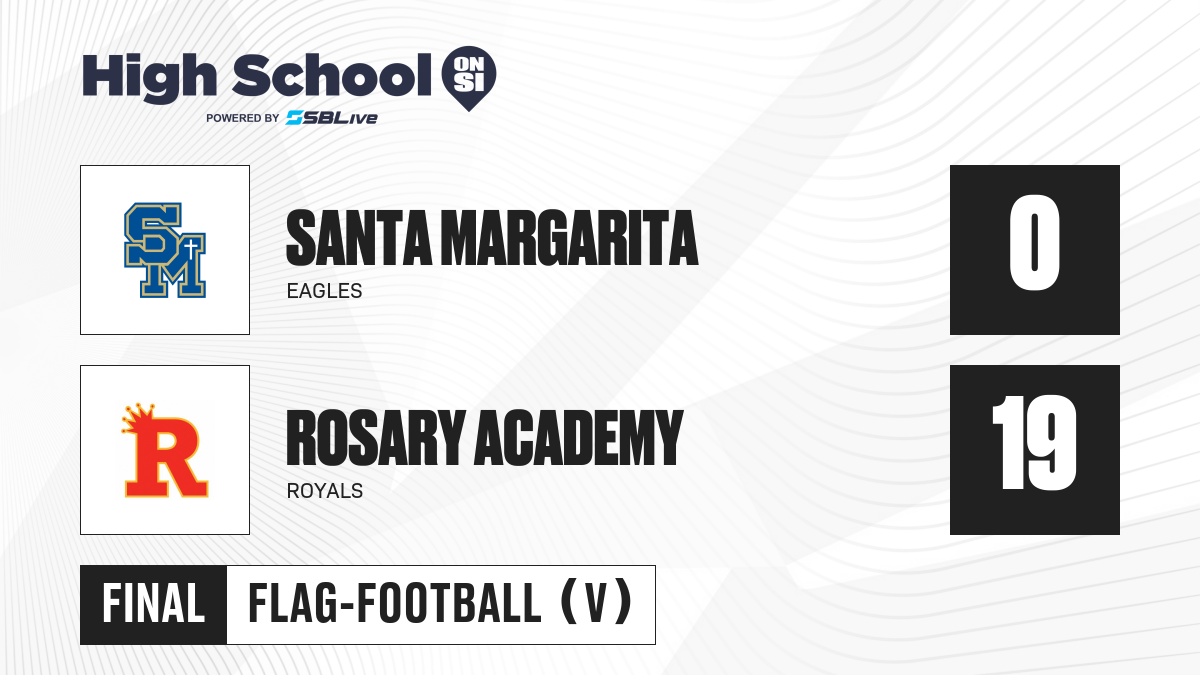 High School ON SI
POWERED BY SBLive

SM

SANTA MARGARITA
EAGLES

0

R

ROSARY ACADEMY
ROYALS

19

FINAL FLAG-FOOTBALL (V)